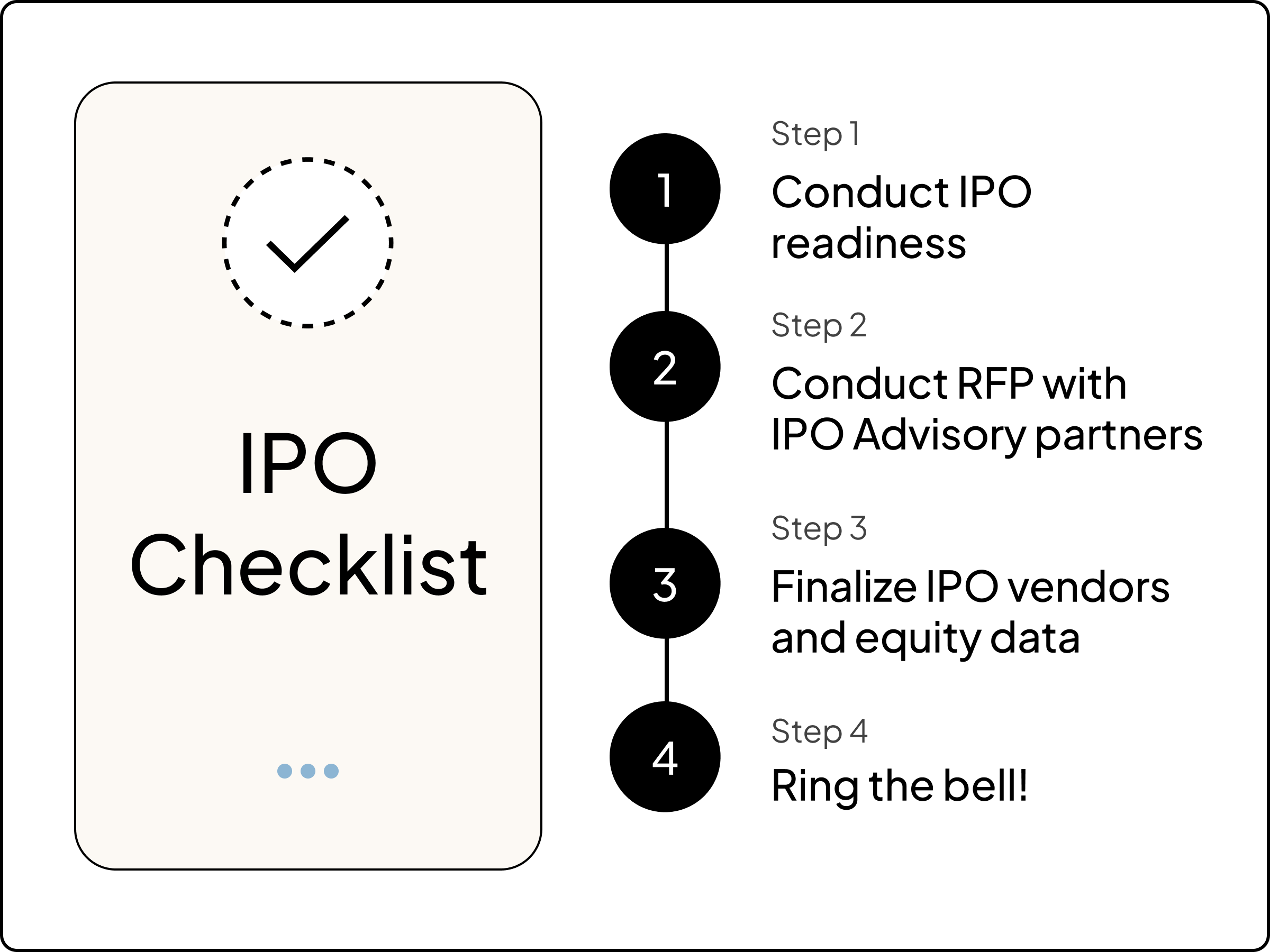 IPO Checklist

1
Step 1
Conduct IPO readiness

2
Step 2
Conduct RFP with IPO Advisory partners

3
Step 3
Finalize IPO vendors and equity data

4
Step 4
Ring the bell!